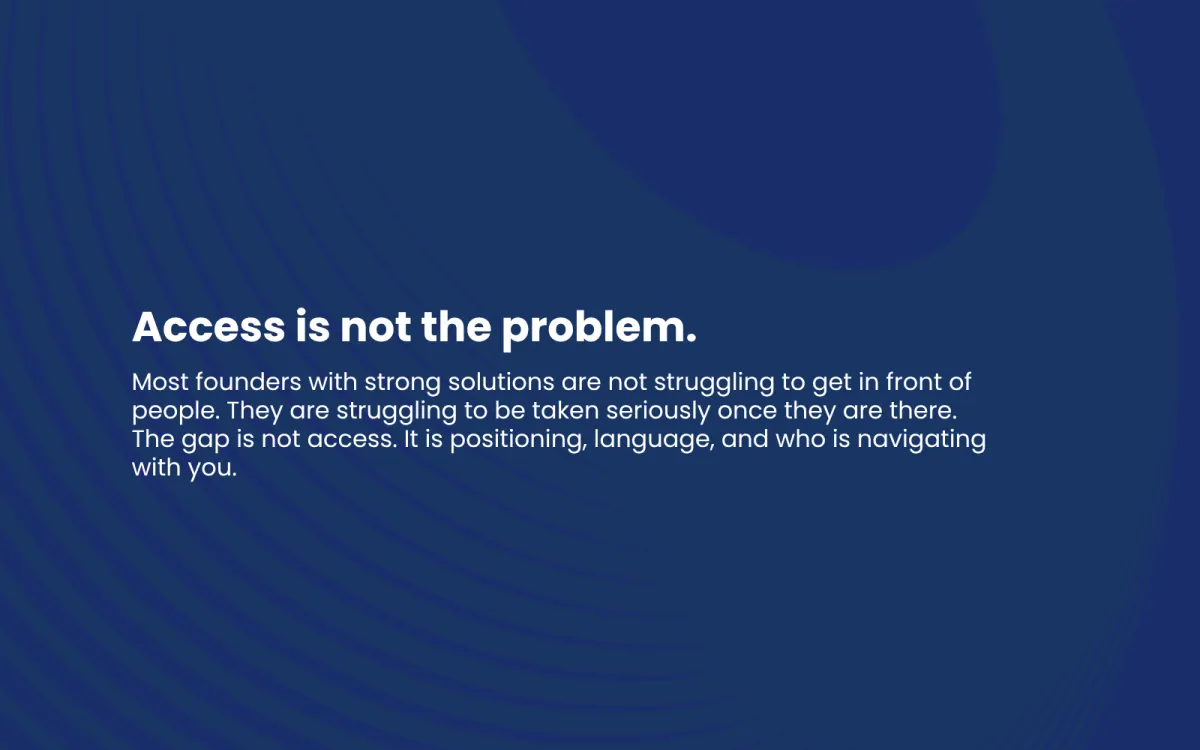 Access is not the problem.

Most founders with strong solutions are not struggling to get in front of people. They are struggling to be taken seriously once they are there. The gap is not access. It is positioning, language, and who is navigating with you.